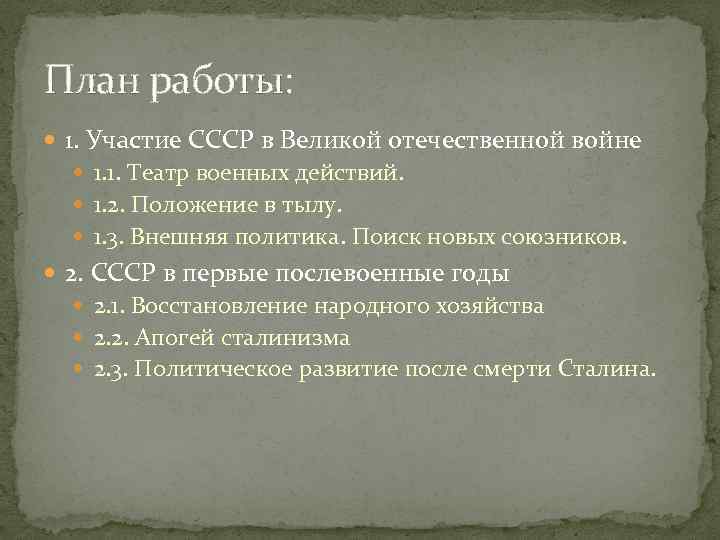 План работы:

1. Участие СССР в Великой отечественной войне

1.1. Театр военных действий.

1.2. Положение в тылу.

1.3. Внешняя политика. Поиск новых союзников.

2. СССР в первые послевоенные годы

2.1. Восстановление народного хозяйства

2.2. Апогей сталинизма

2.3. Политическое развитие после смерти Сталина.